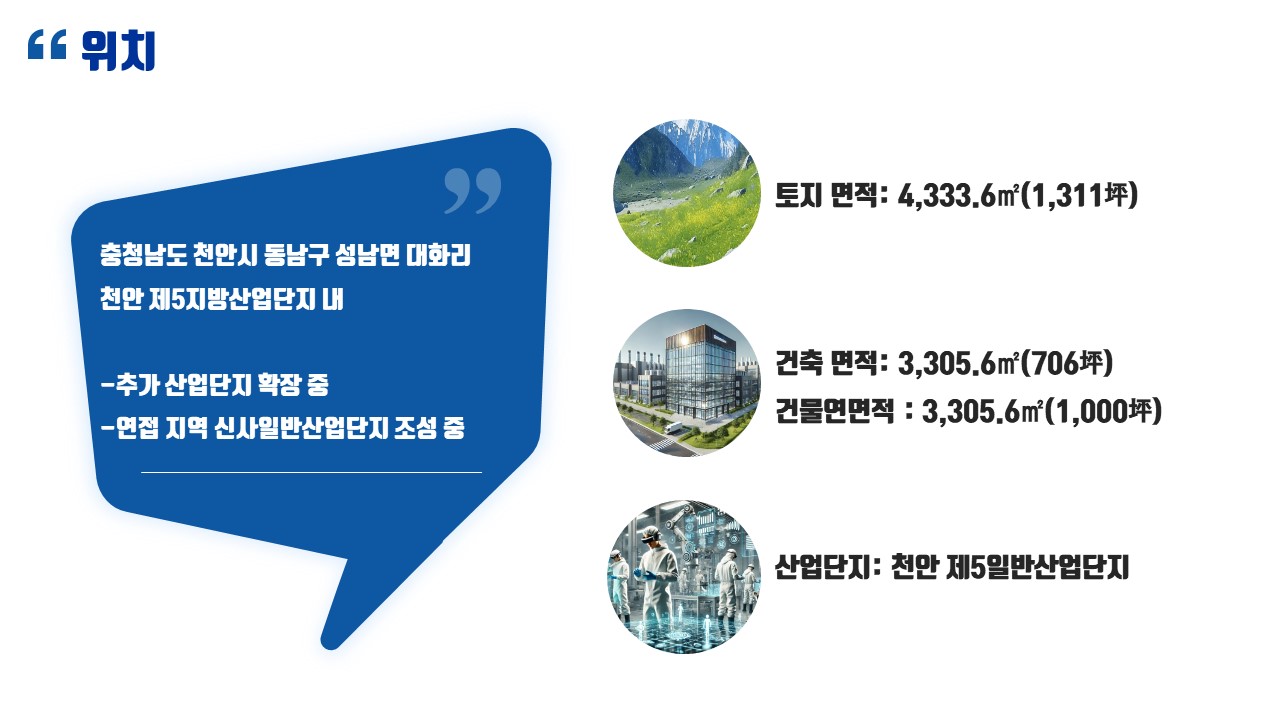 “ 위치

”

충청남도 천안시 동남구 성남면 대화리
천안 제5지방산업단지 내

-추가 산업단지 확장 중
-연접 지역 신사일반산업단지 조성 중

토지 면적: 4,333.6㎡(1,311坪)

건축 면적: 3,305.6㎡(706坪)
건물연면적 : 3,305.6㎡(1,000坪)

산업단지: 천안 제5일반산업단지